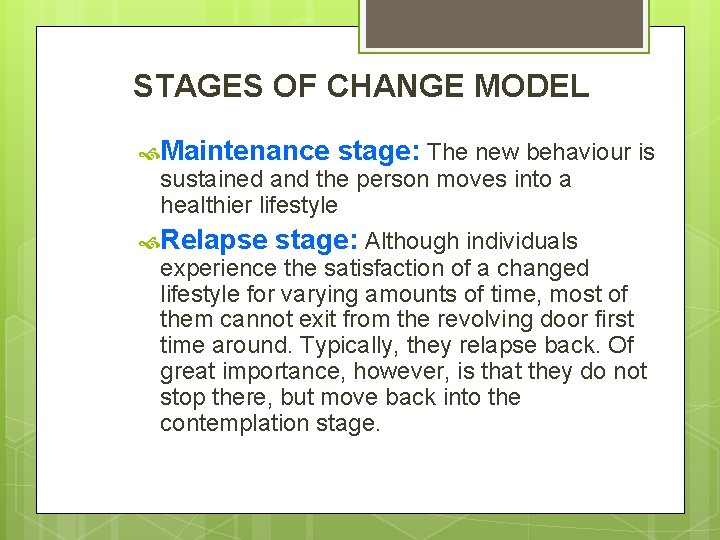 STAGES OF CHANGE MODEL

Maintenance stage: The new behaviour is sustained and the person moves into a healthier lifestyle

Relapse stage: Although individuals experience the satisfaction of a changed lifestyle for varying amounts of time, most of them cannot exit from the revolving door first time around. Typically, they relapse back. Of great importance, however, is that they do not stop there, but move back into the contemplation stage.